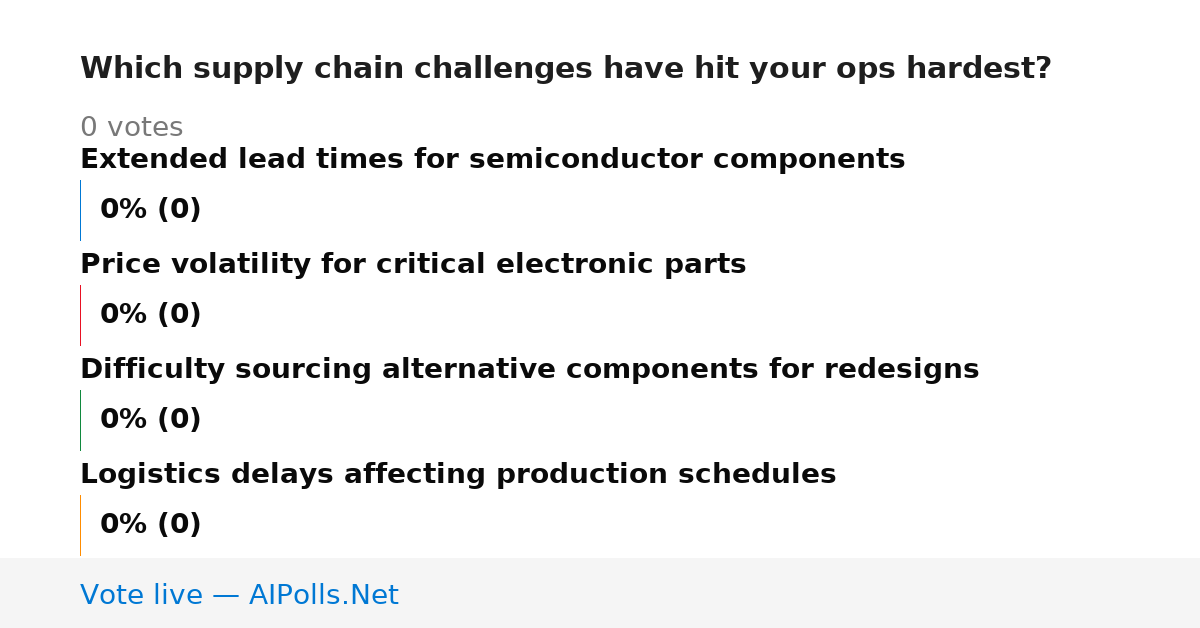 Which supply chain challenges have hit your ops hardest?

0 votes

Extended lead times for semiconductor components

0% (0)

Price volatility for critical electronic parts

0% (0)

Difficulty sourcing alternative components for redesigns

0% (0)

Logistics delays affecting production schedules

0% (0)

Vote live — AIPolls.Net